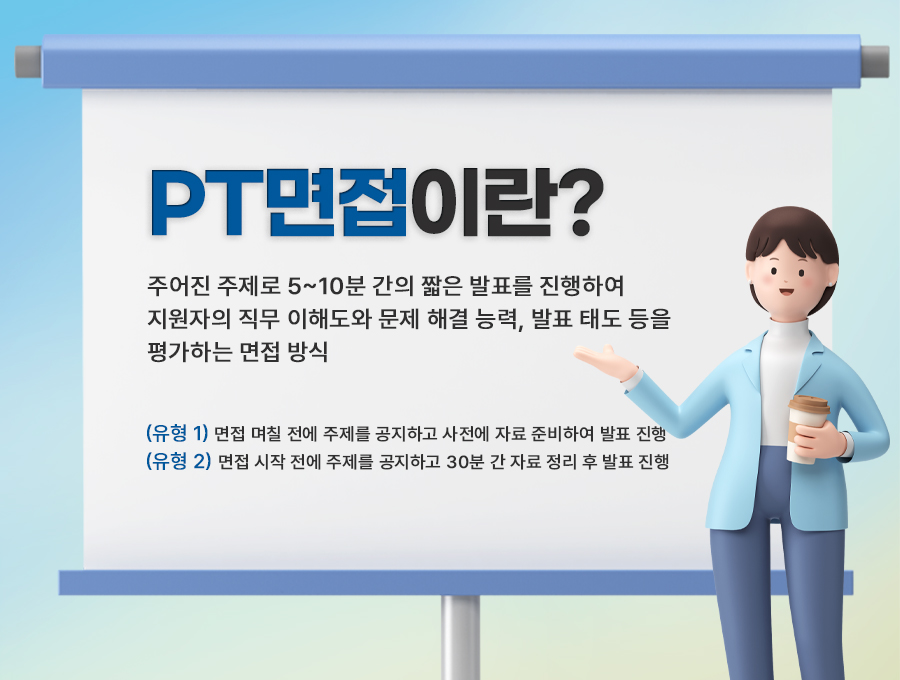 PT면접이란?

주어진 주제로 5~10분 간의 짧은 발표를 진행하여 지원자의 직무 이해도와 문제 해결 능력, 발표 태도 등을 평가하는 면접 방식

(유형 1) 면접 며칠 전에 주제를 공지하고 사전에 자료 준비하여 발표 진행
(유형 2) 면접 시작 전에 주제를 공지하고 30분 간 자료 정리 후 발표 진행